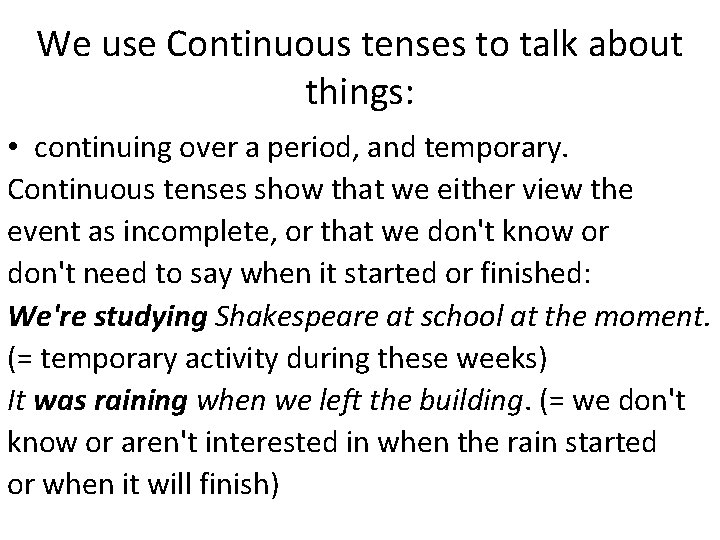 We use Continuous tenses to talk about things:

• continuing over a period, and temporary.

Continuous tenses show that we either view the event as incomplete, or that we don't know or don't need to say when it started or finished:

We're studying Shakespeare at school at the moment. (= temporary activity during these weeks)

It was raining when we left the building. (= we don't know or aren't interested in when the rain started or when it will finish)